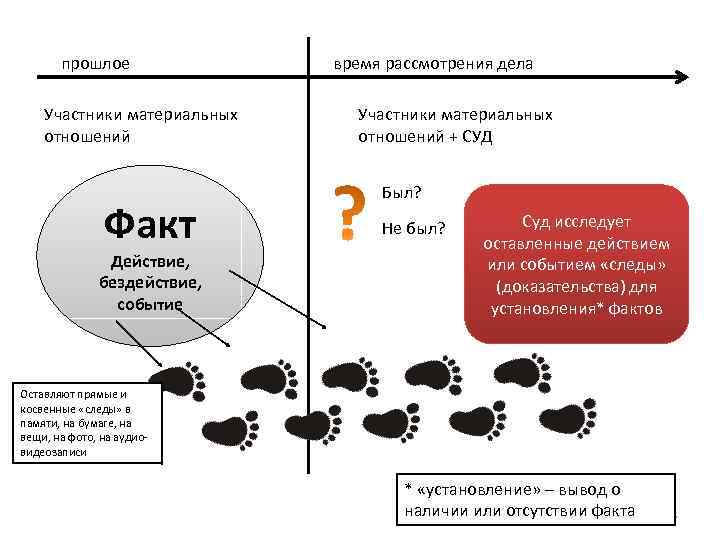 прошлое

время рассмотрения дела

Участники материальных отношений

Участники материальных отношений + СУД

Факт

Действие, бездействие, событие

?

Был?

Не был?

Суд исследует оставленные действием или событием «следы» (доказательства) для установления* фактов

Оставляют прямые и косвенные «следы» в памяти, на бумаге, на вещи, на фото, на аудио-видеозаписи

* «установление» – вывод о наличии или отсутствии факта